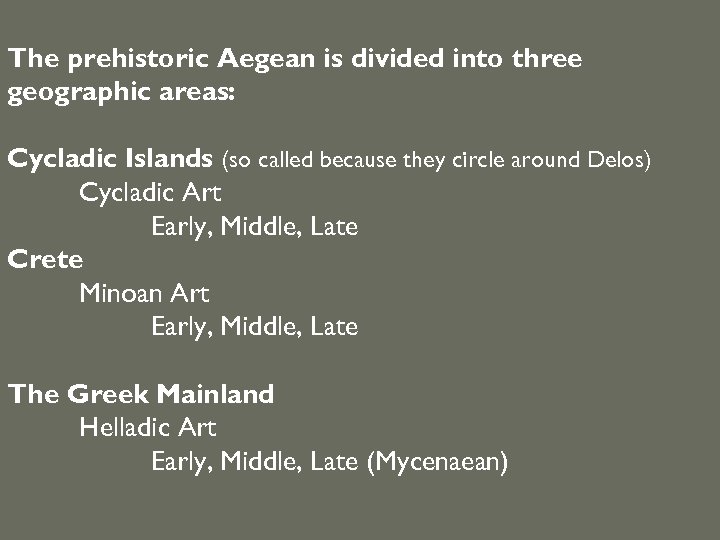 The prehistoric Aegean is divided into three geographic areas:

Cycladic Islands (so called because they circle around Delos)
Cycladic Art
Early, Middle, Late
Crete
Minoan Art
Early, Middle, Late

The Greek Mainland
Helladic Art
Early, Middle, Late (Mycenaean)